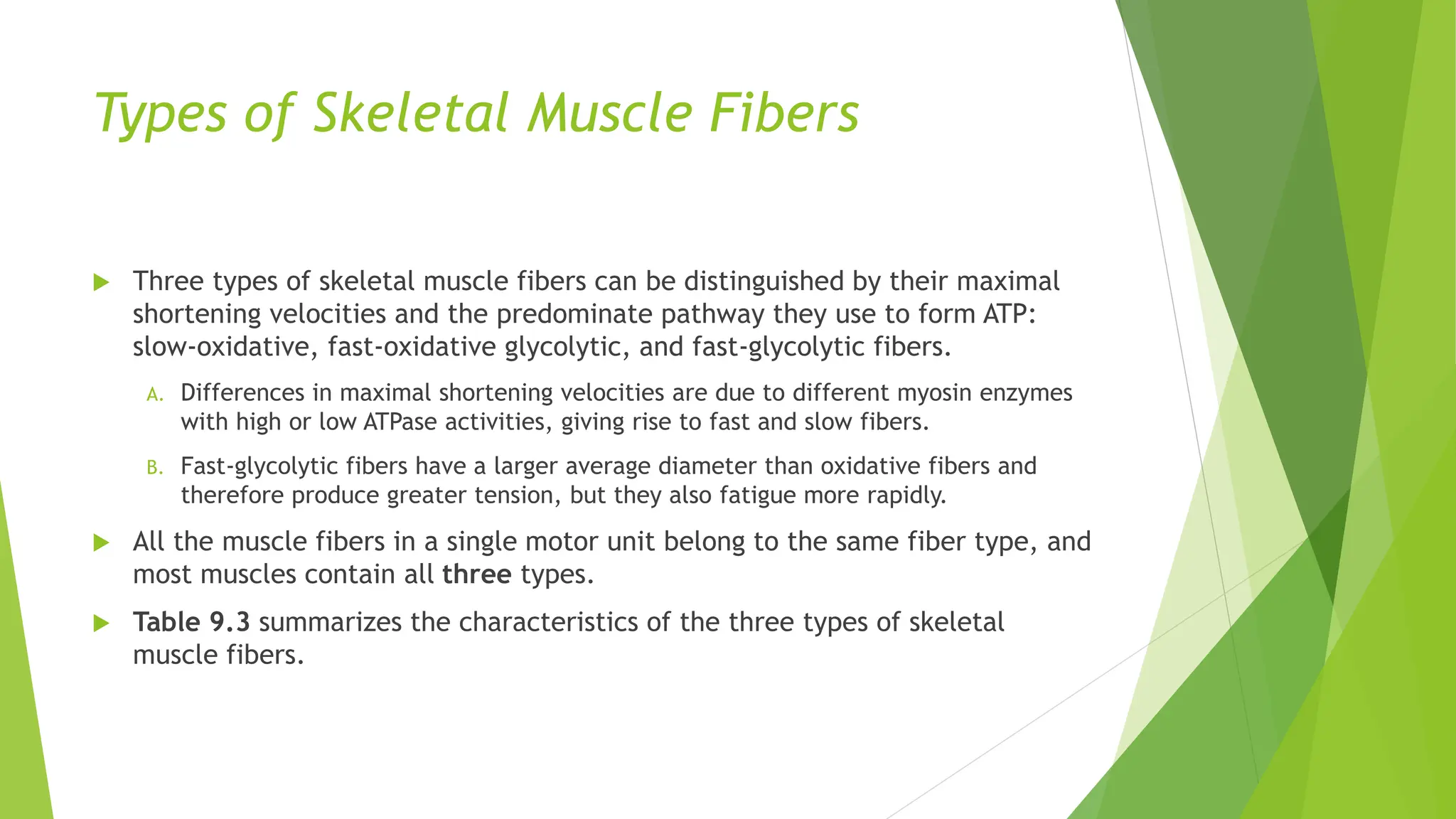 Types of Skeletal Muscle Fibers

Three types of skeletal muscle fibers can be distinguished by their maximal shortening velocities and the predominate pathway they use to form ATP: slow-oxidative, fast-oxidative glycolytic, and fast-glycolytic fibers.

A. Differences in maximal shortening velocities are due to different myosin enzymes with high or low ATPase activities, giving rise to fast and slow fibers.

B. Fast-glycolytic fibers have a larger average diameter than oxidative fibers and therefore produce greater tension, but they also fatigue more rapidly.

All the muscle fibers in a single motor unit belong to the same fiber type, and most muscles contain all three types.

Table 9.3 summarizes the characteristics of the three types of skeletal muscle fibers.